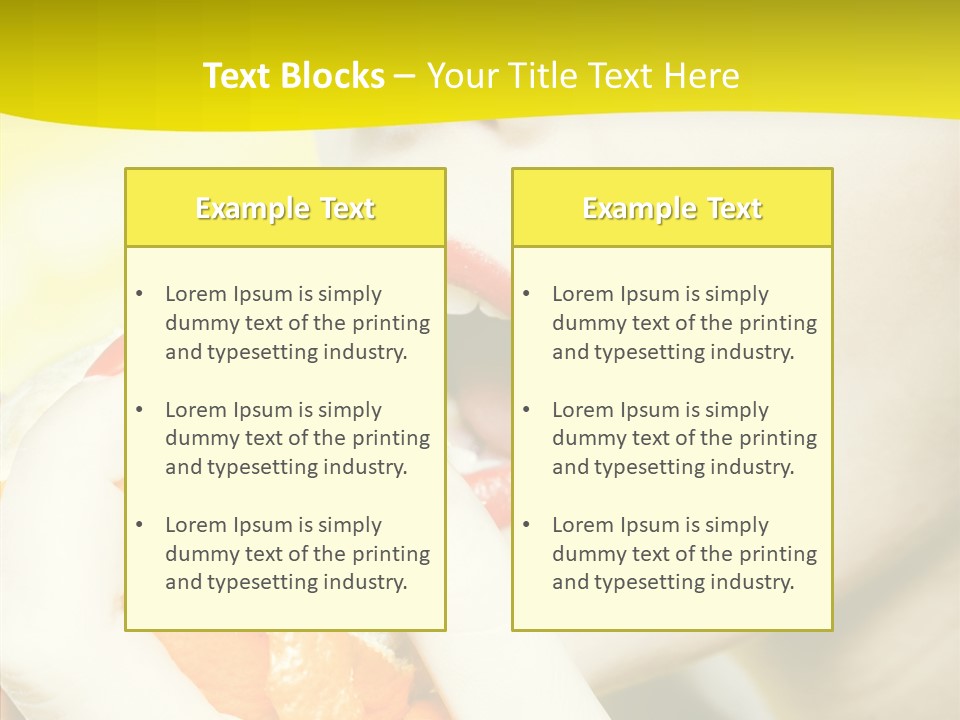 Text Blocks – Your Title Text Here

Example Text

• Lorem Ipsum is simply dummy text of the printing and typesetting industry.

• Lorem Ipsum is simply dummy text of the printing and typesetting industry.

• Lorem Ipsum is simply dummy text of the printing and typesetting industry.

Example Text

• Lorem Ipsum is simply dummy text of the printing and typesetting industry.

• Lorem Ipsum is simply dummy text of the printing and typesetting industry.

• Lorem Ipsum is simply dummy text of the printing and typesetting industry.